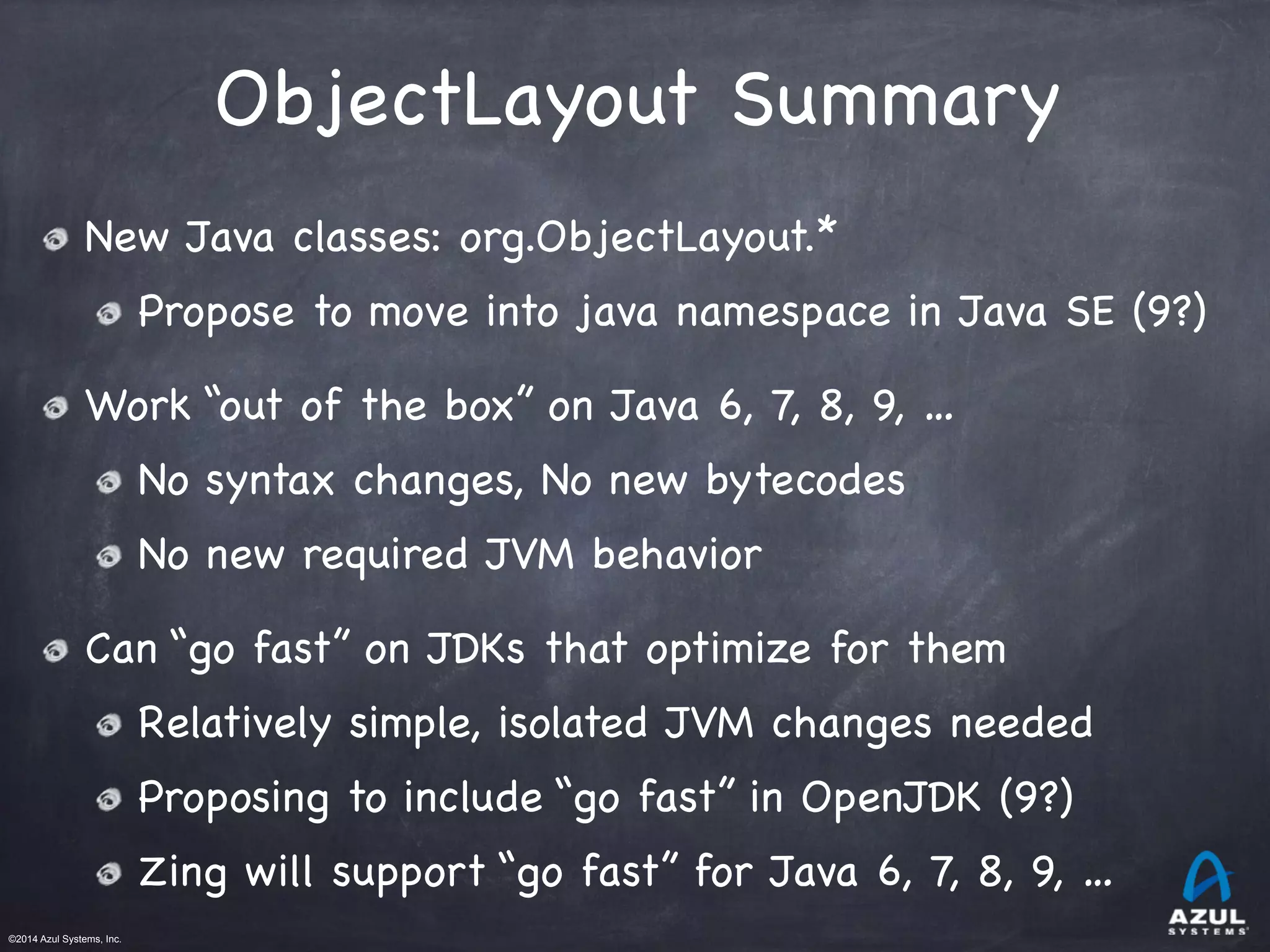 ObjectLayout Summary

New Java classes: org.ObjectLayout.*

Propose to move into java namespace in Java SE (9?)

Work “out of the box” on Java 6, 7, 8, 9, ...

No syntax changes, No new bytecodes

No new required JVM behavior

Can “go fast” on JDKs that optimize for them

Relatively simple, isolated JVM changes needed

Proposing to include “go fast” in OpenJDK (9?)

Zing will support “go fast” for Java 6, 7, 8, 9, ...

©2014 Azul Systems, Inc.

AZUL SYSTEMS